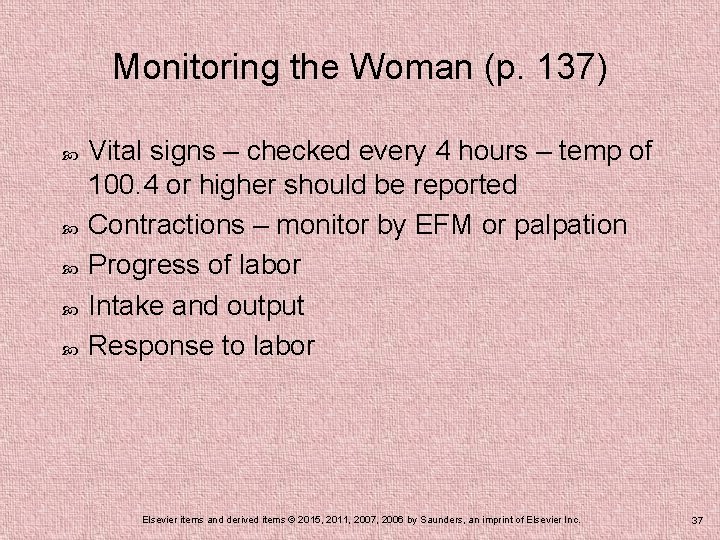 Monitoring the Woman (p. 137)

Vital signs – checked every 4 hours – temp of 100.4 or higher should be reported

Contractions – monitor by EFM or palpation

Progress of labor

Intake and output

Response to labor

Elsevier items and derived items © 2015, 2011, 2007, 2006 by Saunders, an imprint of Elsevier Inc.

37